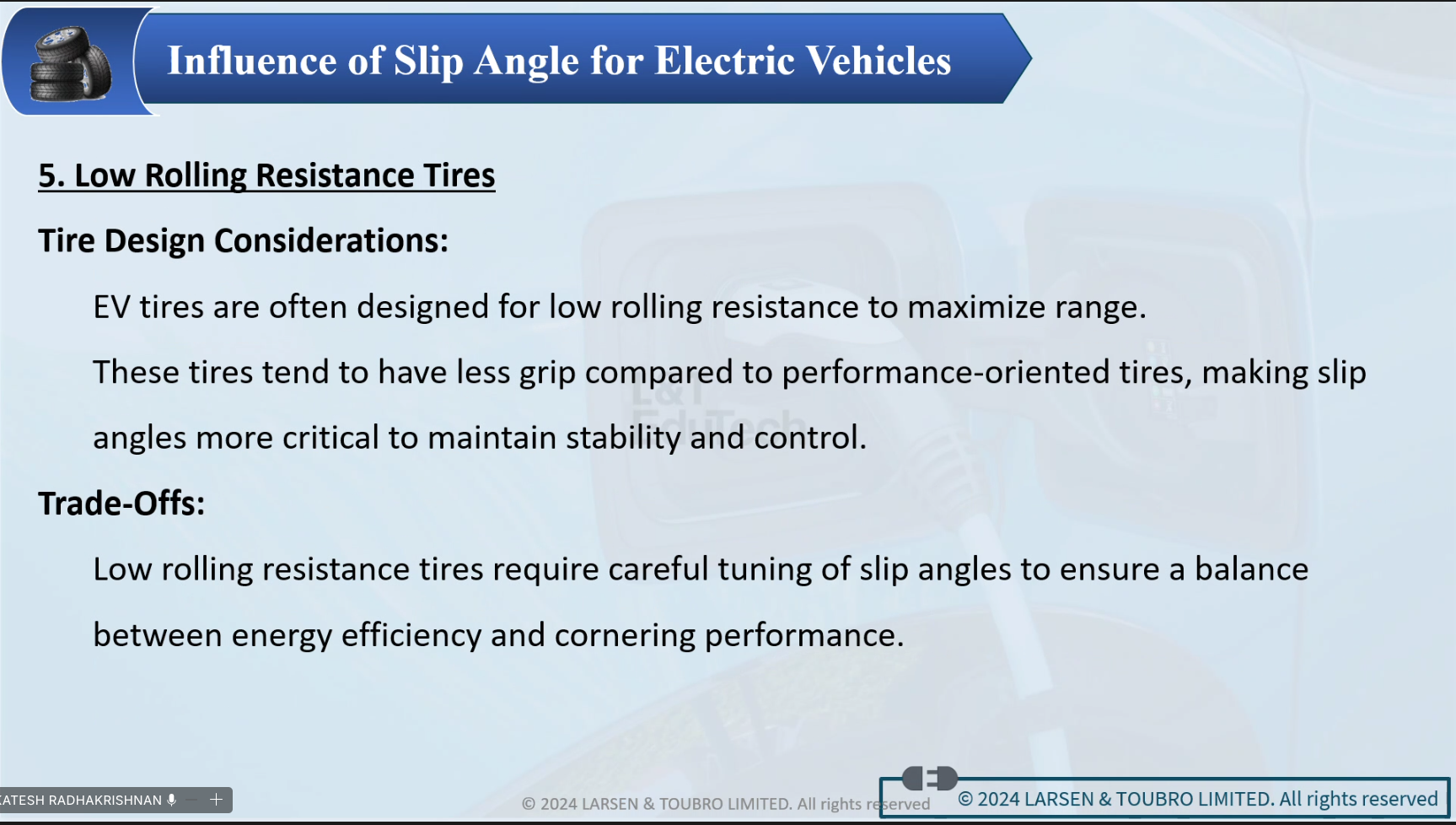 Influence of Slip Angle for Electric Vehicles

5. Low Rolling Resistance Tires

Tire Design Considerations:

EV tires are often designed for low rolling resistance to maximize range.

These tires tend to have less grip compared to performance-oriented tires, making slip angles more critical to maintain stability and control.

Trade-Offs:

Low rolling resistance tires require careful tuning of slip angles to ensure a balance between energy efficiency and cornering performance.

L&T EduTech

ATESH RADHAKRISHNAN

© 2024 LARSEN & TOUBRO LIMITED. All rights reserved

© 2024 LARSEN & TOUBRO LIMITED. All rights reserved